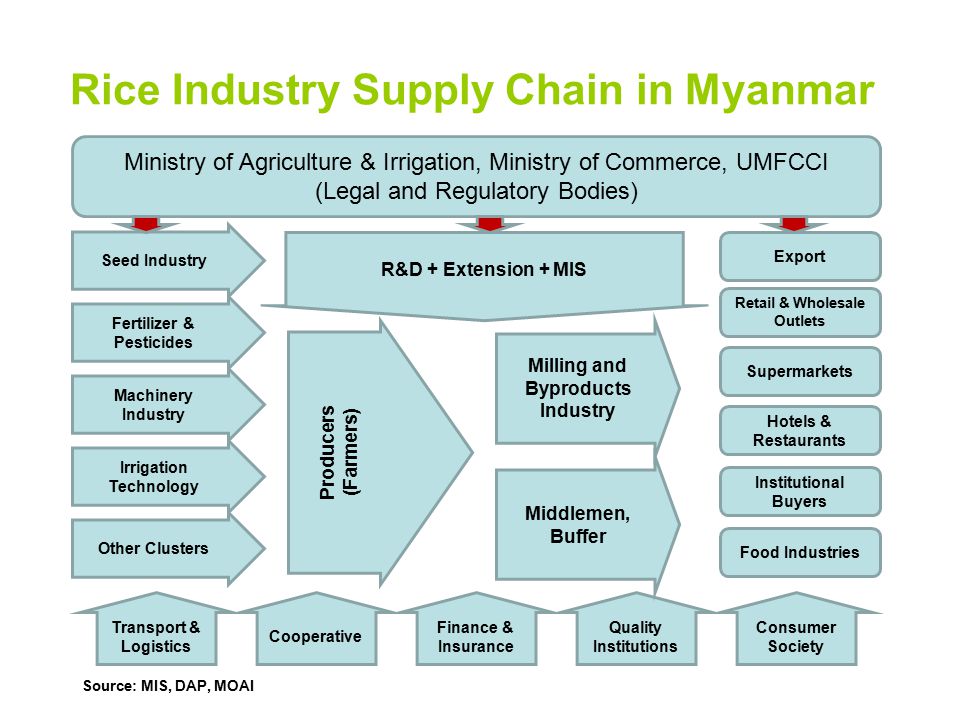 Rice Industry Supply Chain in Myanmar

Ministry of Agriculture & Irrigation, Ministry of Commerce, UMFCCI
(Legal and Regulatory Bodies)

Seed Industry

Fertilizer & Pesticides

Machinery Industry

Irrigation Technology

Other Clusters

R&D + Extension + MIS

Producers (Farmers)

Milling and Byproducts Industry

Middlemen, Buffer

Export

Retail & Wholesale Outlets

Supermarkets

Hotels & Restaurants

Institutional Buyers

Food Industries

Transport & Logistics

Cooperative

Finance & Insurance

Quality Institutions

Consumer Society

Source: MIS, DAP, MOAI